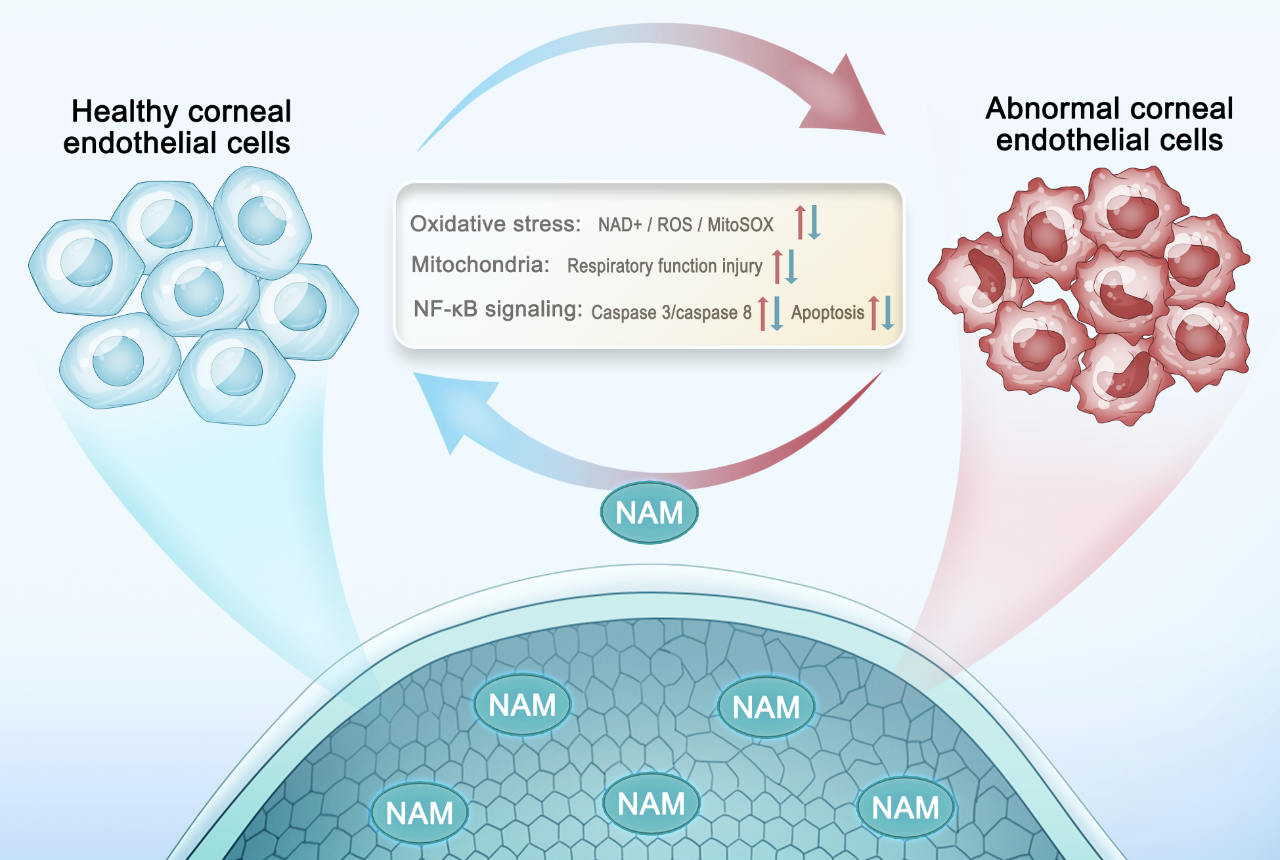 Healthy corneal endothelial cells

Abnormal corneal endothelial cells

Oxidative stress: NAD+ / ROS / MitoSOX ↑↓

Mitochondria: Respiratory function injury ↑↓

NF-κB signaling: Caspase 3/caspase 8 ↑↓ Apoptosis ↑↓

NAM

NAM

NAM

NAM

NAM

NAM